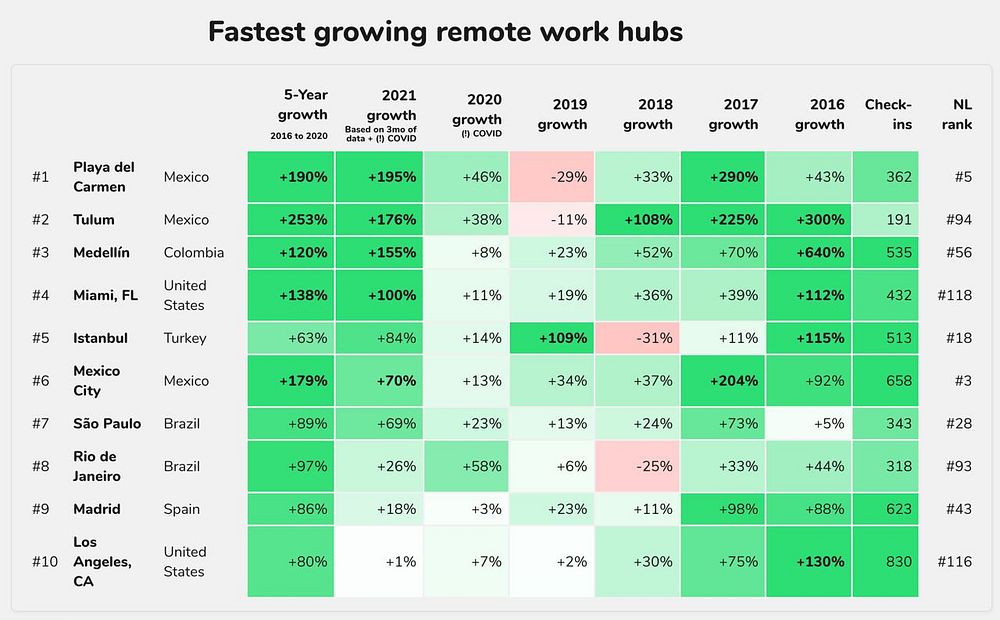 Fastest growing remote work hubs

| | | | 5-Year growth 2016 to 2020 | 2021 growth Based on 3mo of data + (!) COVID | 2020 growth (!) COVID | 2019 growth | 2018 growth | 2017 growth | 2016 growth | Check-ins | NL rank |
|---|---|---|---|---|---|---|---|---|---|---|---|
| #1 | Playa del Carmen | Mexico | +190% | +195% | +46% | -29% | +33% | +290% | +43% | 362 | #5 |
| #2 | Tulum | Mexico | +253% | +176% | +38% | -11% | +108% | +225% | +300% | 191 | #94 |
| #3 | Medellín | Colombia | +120% | +155% | +8% | +23% | +52% | +70% | +640% | 535 | #56 |
| #4 | Miami, FL | United States | +138% | +100% | +11% | +19% | +36% | +39% | +112% | 432 | #118 |
| #5 | Istanbul | Turkey | +63% | +84% | +14% | +109% | -31% | +11% | +115% | 513 | #18 |
| #6 | Mexico City | Mexico | +179% | +70% | +13% | +34% | +37% | +204% | +92% | 658 | #3 |
| #7 | São Paulo | Brazil | +89% | +69% | +23% | +13% | +24% | +73% | +5% | 343 | #28 |
| #8 | Rio de Janeiro | Brazil | +97% | +26% | +58% | +6% | -25% | +33% | +44% | 318 | #93 |
| #9 | Madrid | Spain | +86% | +18% | +3% | +23% | +11% | +98% | +88% | 623 | #43 |
| #10 | Los Angeles, CA | United States | +80% | +1% | +7% | +2% | +30% | +75% | +130% | 830 | #116 |